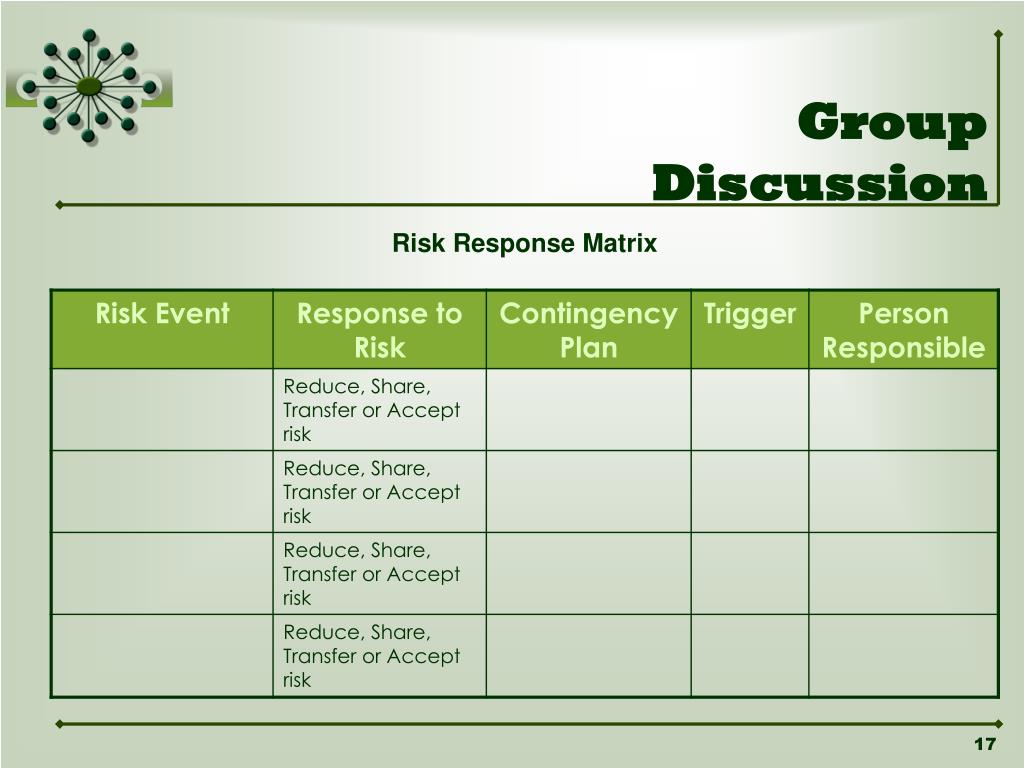 Group Discussion

Risk Response Matrix

| Risk Event | Response to Risk | Contingency Plan | Trigger | Person Responsible |
|---|---|---|---|---|
| | Reduce, Share, Transfer or Accept risk | | | |
| | Reduce, Share, Transfer or Accept risk | | | |
| | Reduce, Share, Transfer or Accept risk | | | |
| | Reduce, Share, Transfer or Accept risk | | | |

17